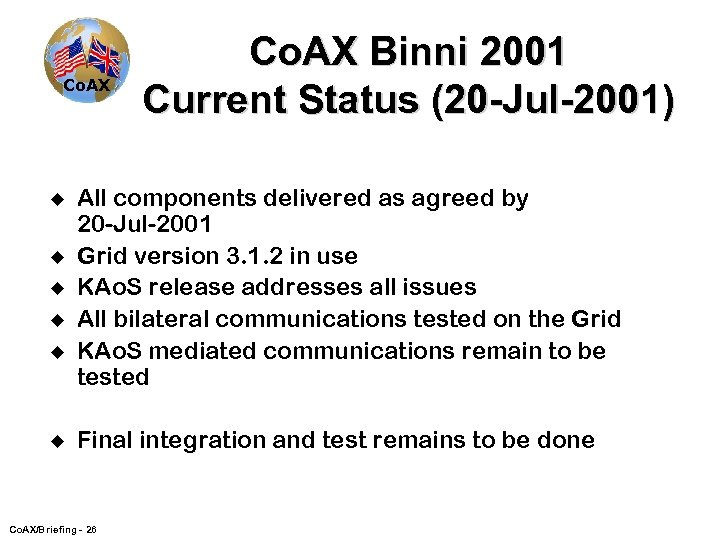 CoAX

CoAX Binni 2001
Current Status (20-Jul-2001)

◆ All components delivered as agreed by 20-Jul-2001
◆ Grid version 3.1.2 in use
◆ KAoS release addresses all issues
◆ All bilateral communications tested on the Grid
◆ KAoS mediated communications remain to be tested

◆ Final integration and test remains to be done

CoAX/Briefing - 26